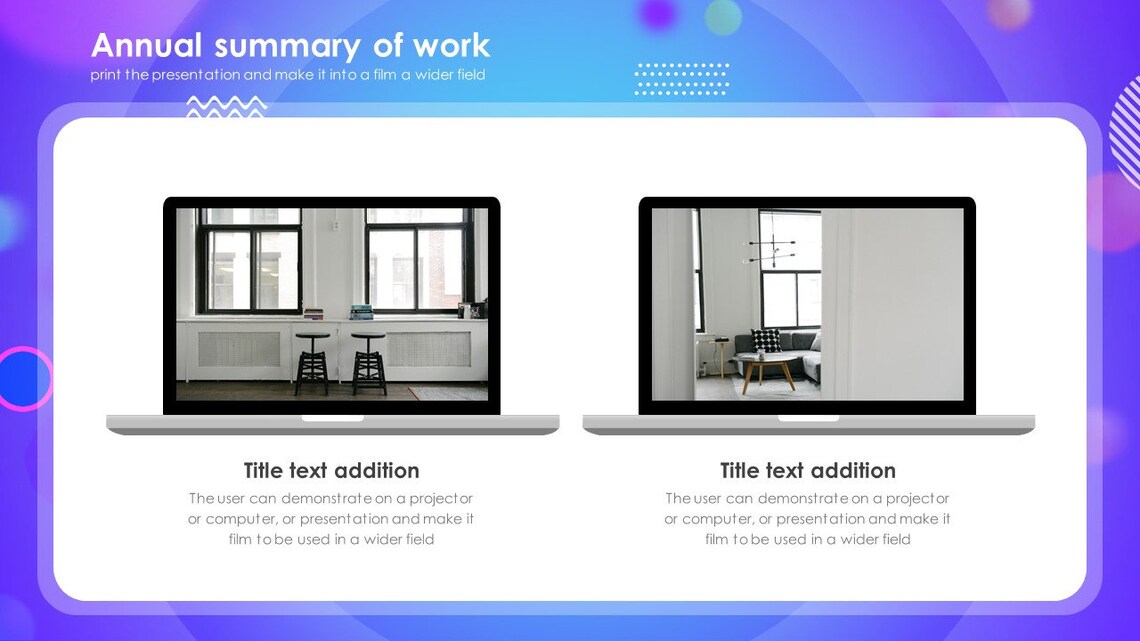 Annual summary of work
print the presentation and make it into a film a wider field

Title text addition
The user can demonstrate on a projector or computer, or presentation and make it film to be used in a wider field

Title text addition
The user can demonstrate on a projector or computer, or presentation and make it film to be used in a wider field